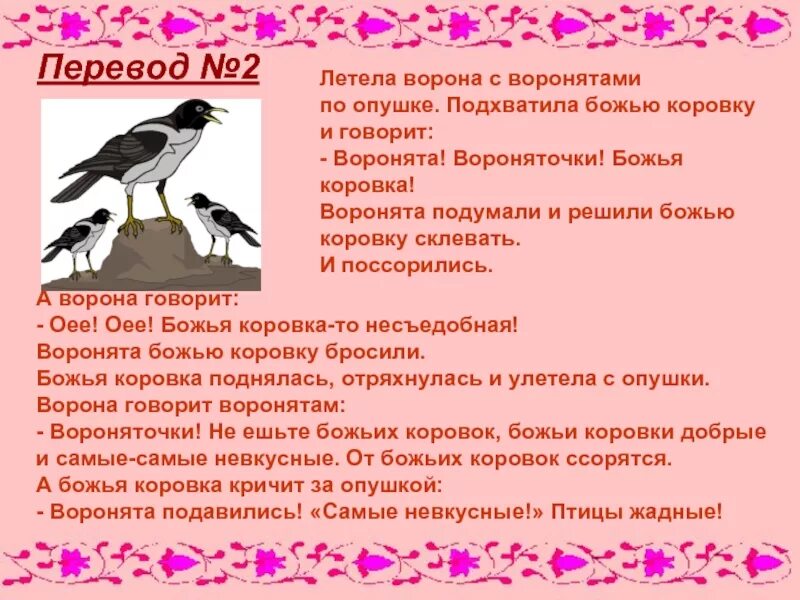 Перевод №2

Летела ворона с воронятами по опушке. Подхватила божью коровку и говорит:
- Воронята! Вороняточки! Божья коровка!
Воронята подумали и решили божью коровку склевать.
И поссорились.
А ворона говорит:
- Оее! Оее! Божья коровка-то несъедобная!
Воронята божью коровку бросили.
Божья коровка поднялась, отряхнулась и улетела с опушки.
Ворона говорит воронятам:
- Вороняточки! Не ешьте божьих коровок, божьи коровки добрые и самые-самые невкусные. От божьих коровок ссорятся.
А божья коровка кричит за опушкой:
- Воронята подавились! «Самые невкусные!» Птицы жадные!